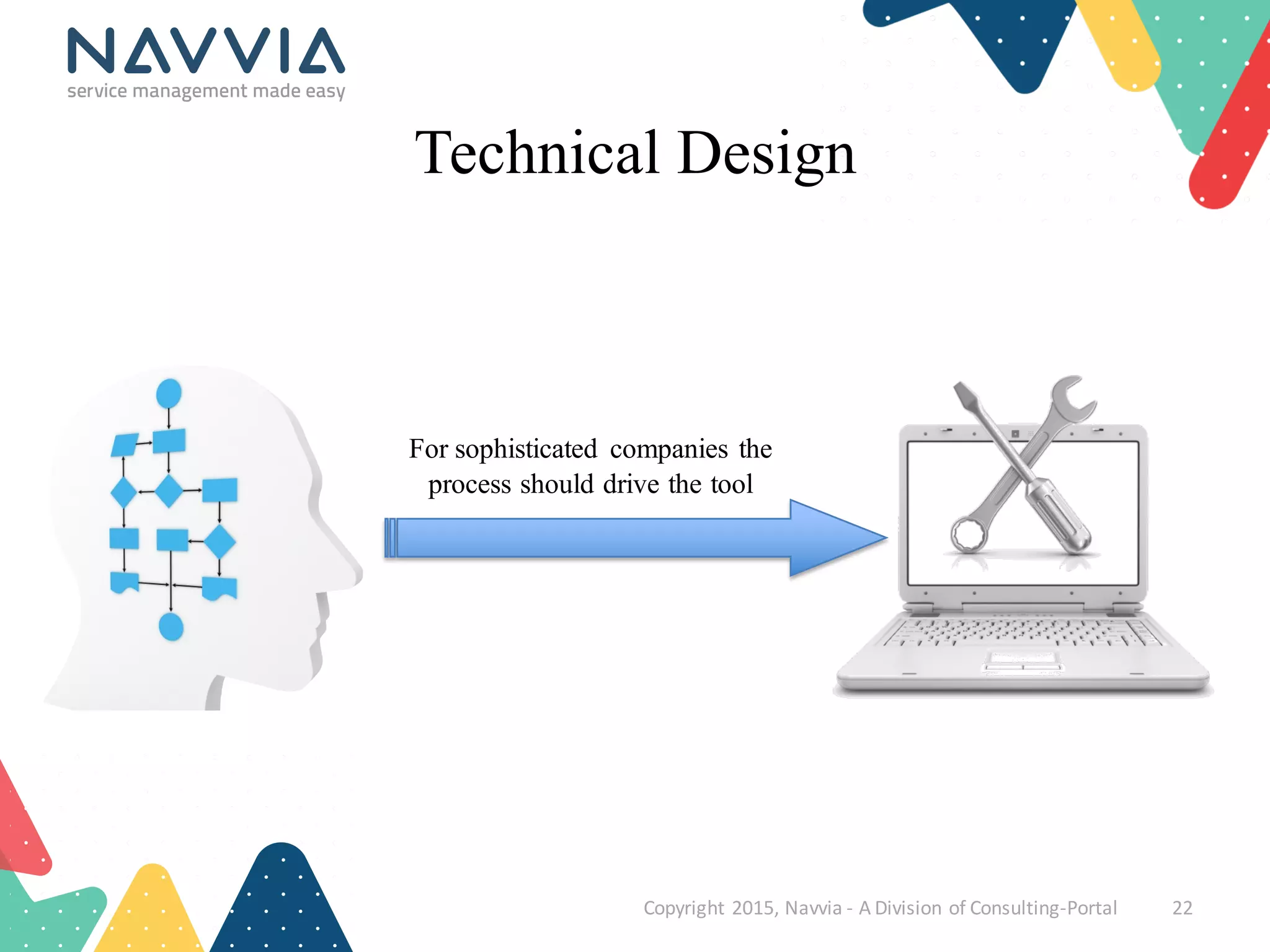 NAVVIA
service management made easy

Technical Design

For sophisticated companies the process should drive the tool

Copyright 2015, Navvia - A Division of Consulting-Portal 22